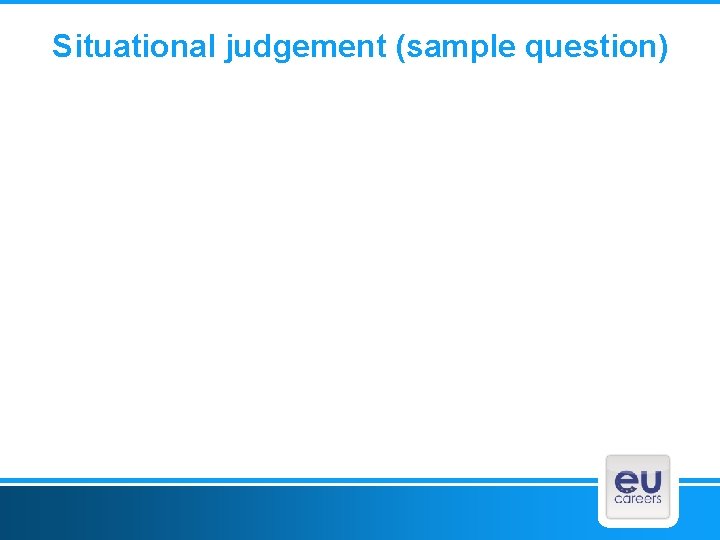 Situational judgement (sample question)

eu
careers